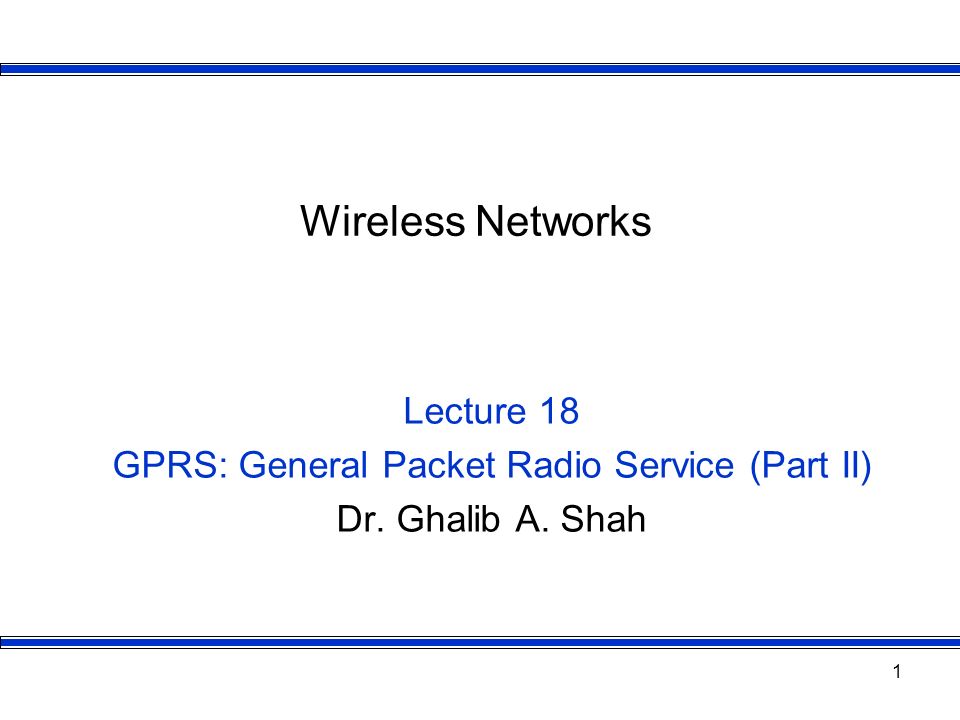 Wireless Networks

Lecture 18
GPRS: General Packet Radio Service (Part II)
Dr. Ghalib A. Shah

1